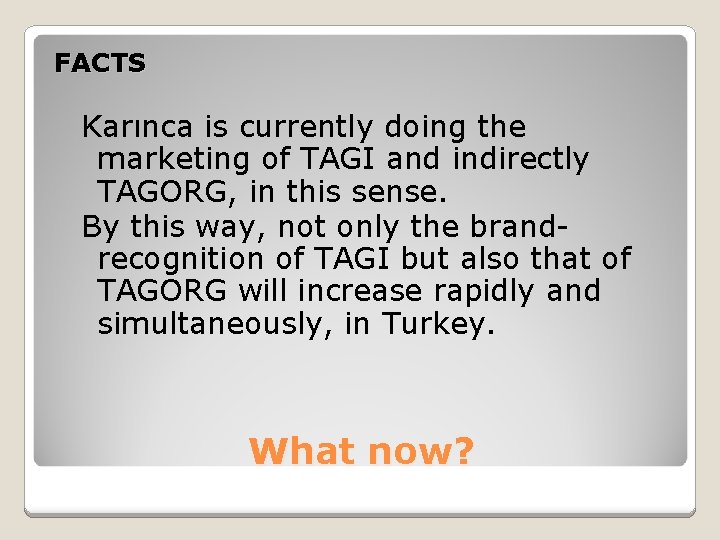 FACTS

Karınca is currently doing the marketing of TAGI and indirectly TAGORG, in this sense.

By this way, not only the brand-recognition of TAGI but also that of TAGORG will increase rapidly and simultaneously, in Turkey.

What now?